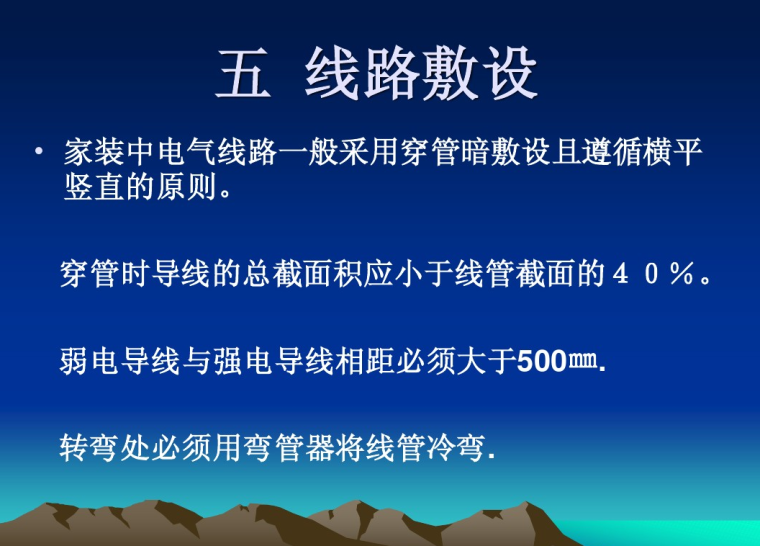 五 线路敷设

• 家装中电气线路一般采用穿管暗敷设且遵循横平竖直的原则。

穿管时导线的总截面积应小于线管截面的４０％。

弱电导线与强电导线相距必须大于500㎜.

转弯处必须用弯管器将线管冷弯.